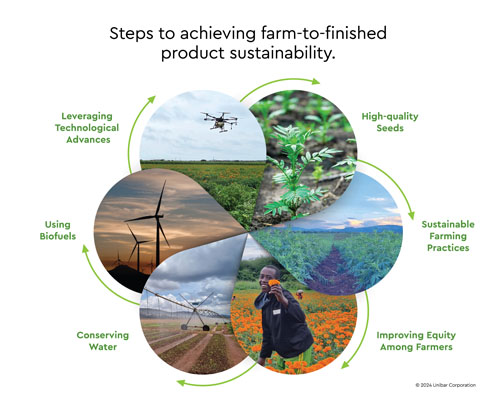 Steps to achieving farm-to-finished product sustainability.

High-quality Seeds

Sustainable Farming Practices

Improving Equity Among Farmers

Conserving Water

Using Biofuels

Leveraging Technological Advances

© 2024 Unibar Corporation